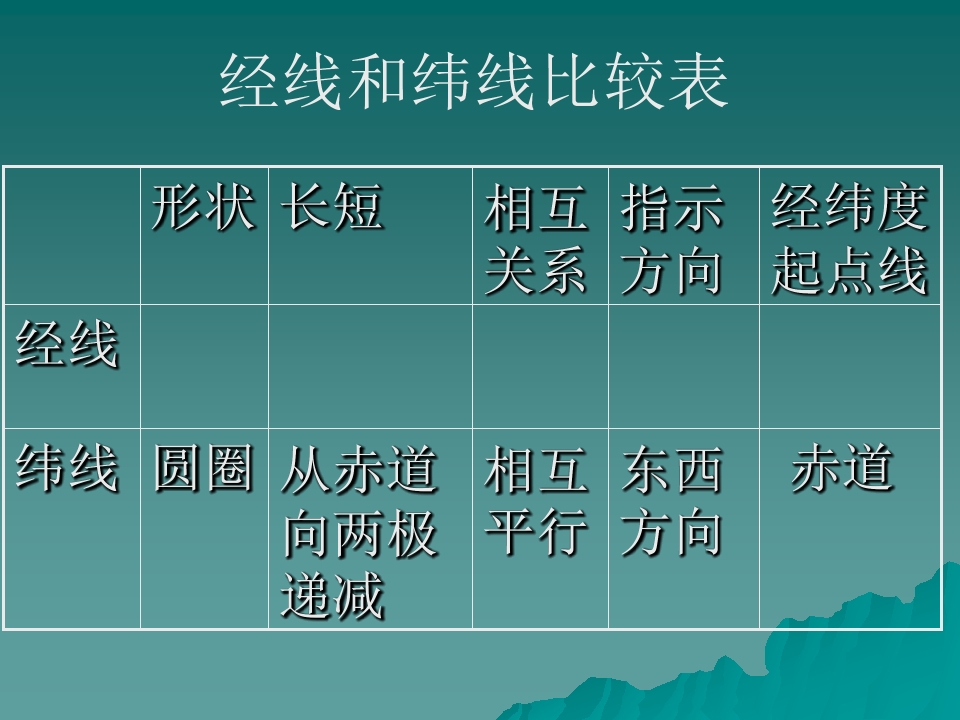 经线和纬线比较表

|  | 形状 | 长短 | 相互关系 | 指示方向 | 经纬度起点线 |
|---|---|---|---|---|---|
| 经线 |  |  |  |  |  |
| 纬线 | 圆圈 | 从赤道向两极递减 | 相互平行 | 东西方向 | 赤道 |